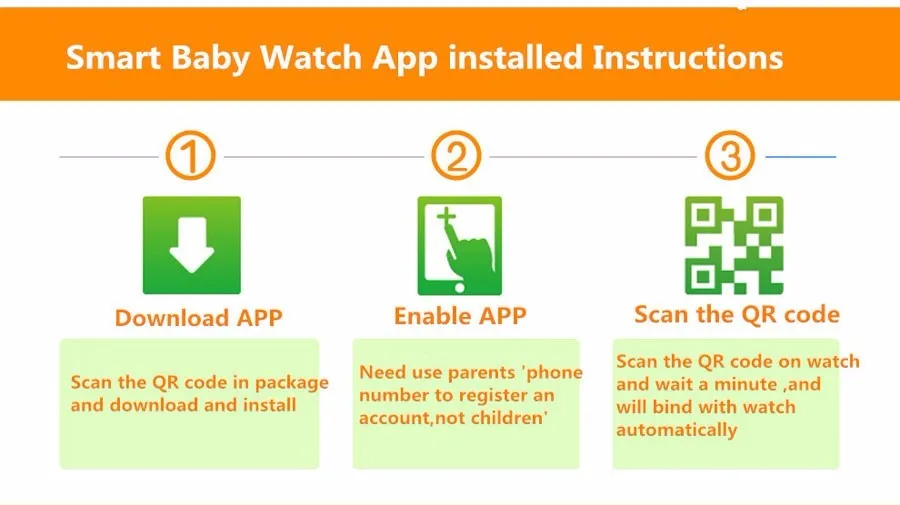 Smart Baby Watch App installed Instructions

①

Download APP

Scan the QR code in package and download and install

②

Enable APP

Need use parents 'phone number to register an account,not children'

③

Scan the QR code

Scan the QR code on watch and wait a minute ,and will bind with watch automatically